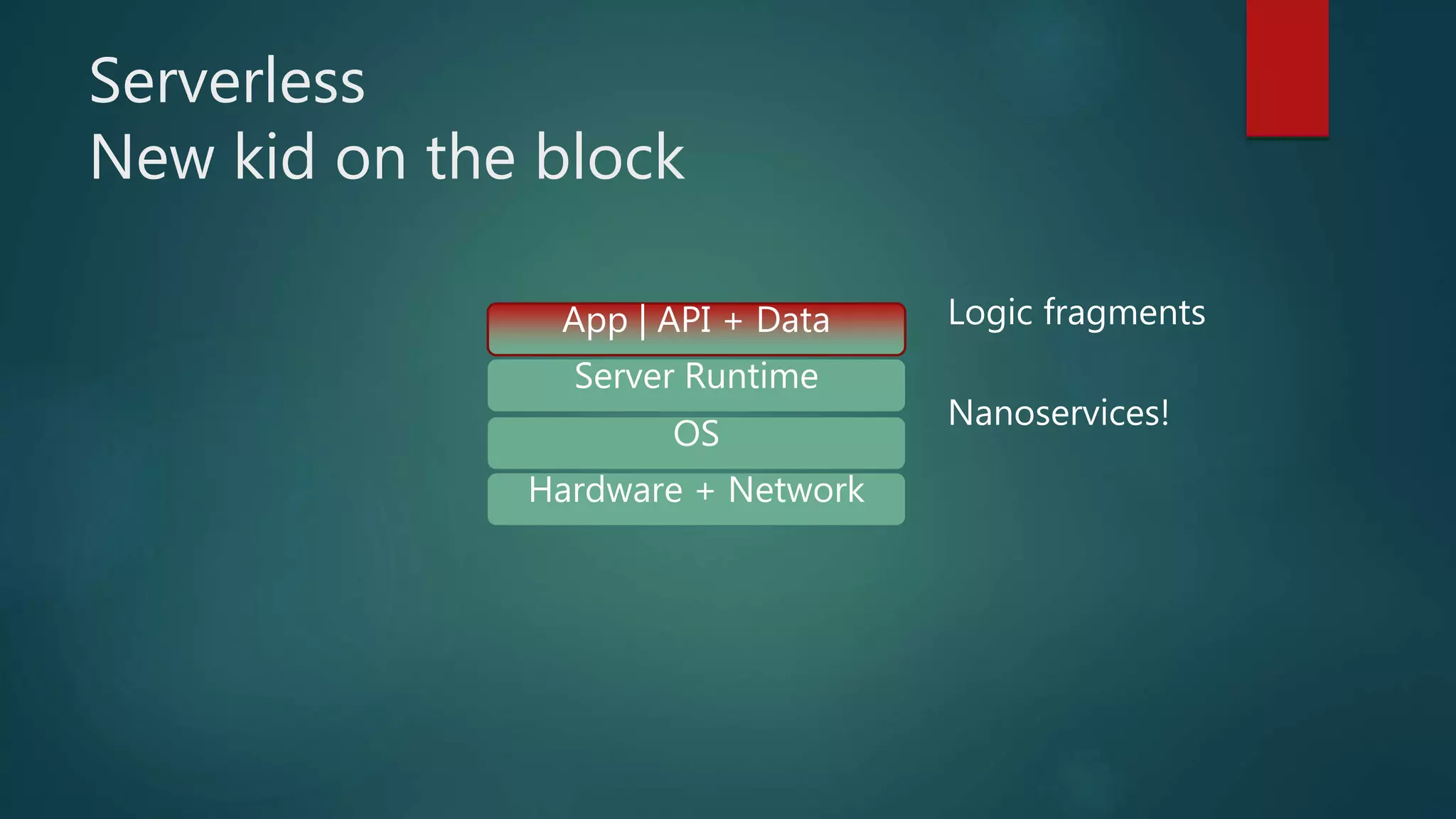 Serverless
New kid on the block

App | API + Data
Server Runtime
OS
Hardware + Network

Logic fragments

Nanoservices!